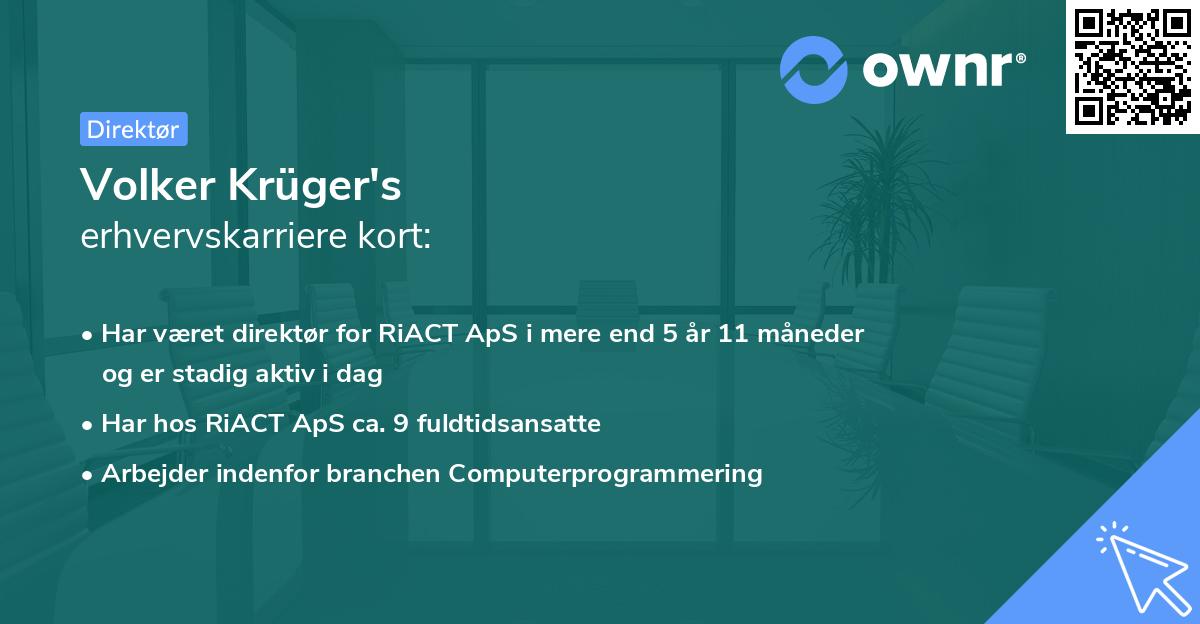 ownr®

Direktør

Volker Krüger's
erhvervskarriere kort:

• Har været direktør for RiACT ApS i mere end 5 år 11 måneder og er stadig aktiv i dag
• Har hos RiACT ApS ca. 9 fuldtidsansatte
• Arbejder indenfor branchen Computerprogrammering